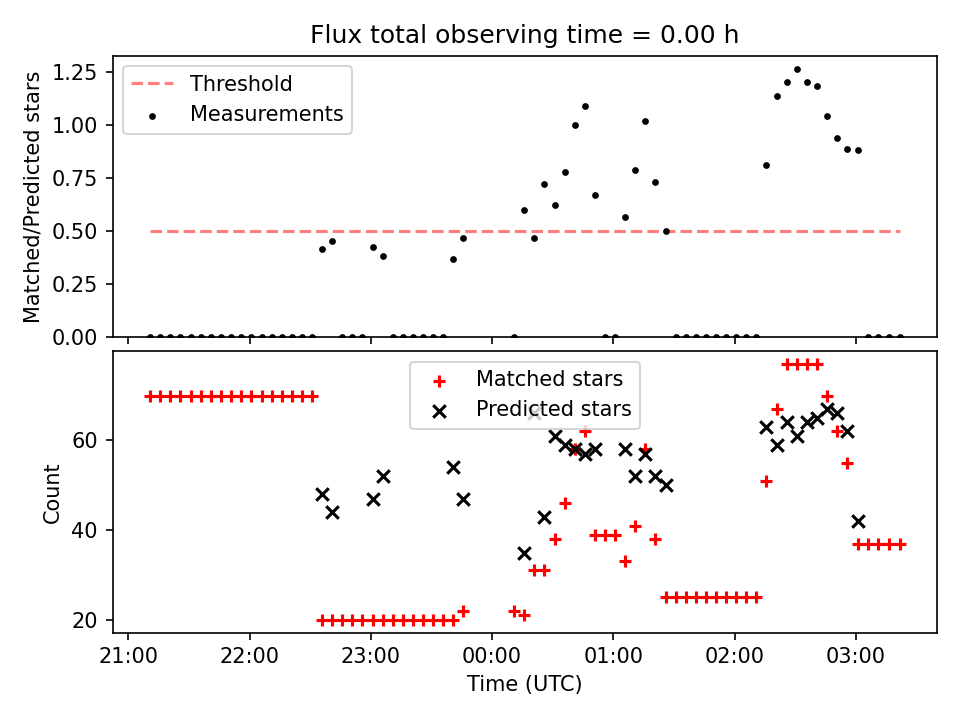 Flux total observing time = 0.00 h

Matched/Predicted stars

1.25
1.00
0.75
0.50
0.25
0.00

Threshold
Measurements

Count

60
40
20

Matched stars
Predicted stars

21:00
22:00
23:00
00:00
01:00
02:00
03:00

Time (UTC)